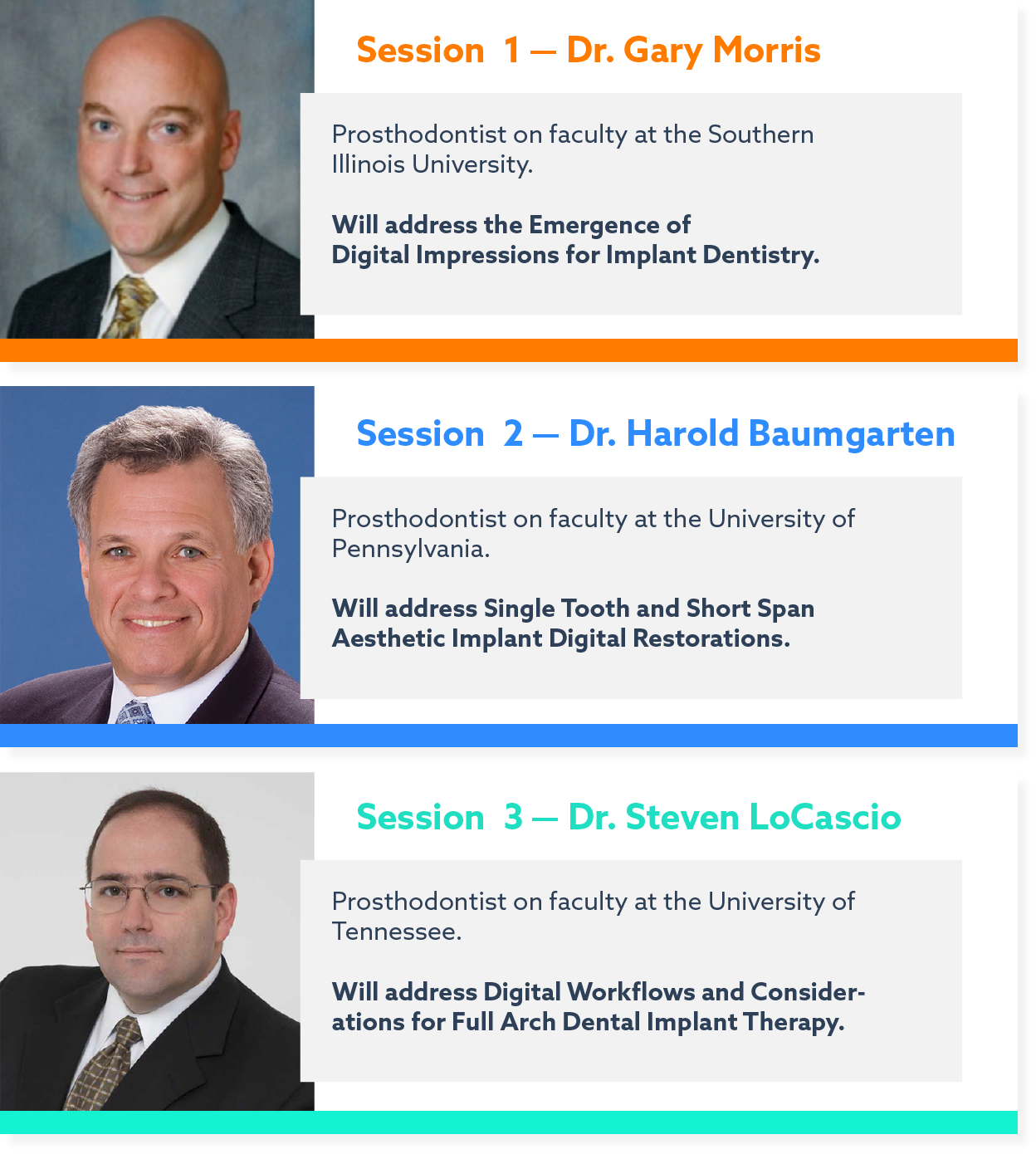 Session 1 — Dr. Gary Morris

Prosthodontist on faculty at the Southern Illinois University.

Will address the Emergence of Digital Impressions for Implant Dentistry.

Session 2 — Dr. Harold Baumgarten

Prosthodontist on faculty at the University of Pennsylvania.

Will address Single Tooth and Short Span Aesthetic Implant Digital Restorations.

Session 3 — Dr. Steven LoCascio

Prosthodontist on faculty at the University of Tennessee.

Will address Digital Workflows and Considerations for Full Arch Dental Implant Therapy.